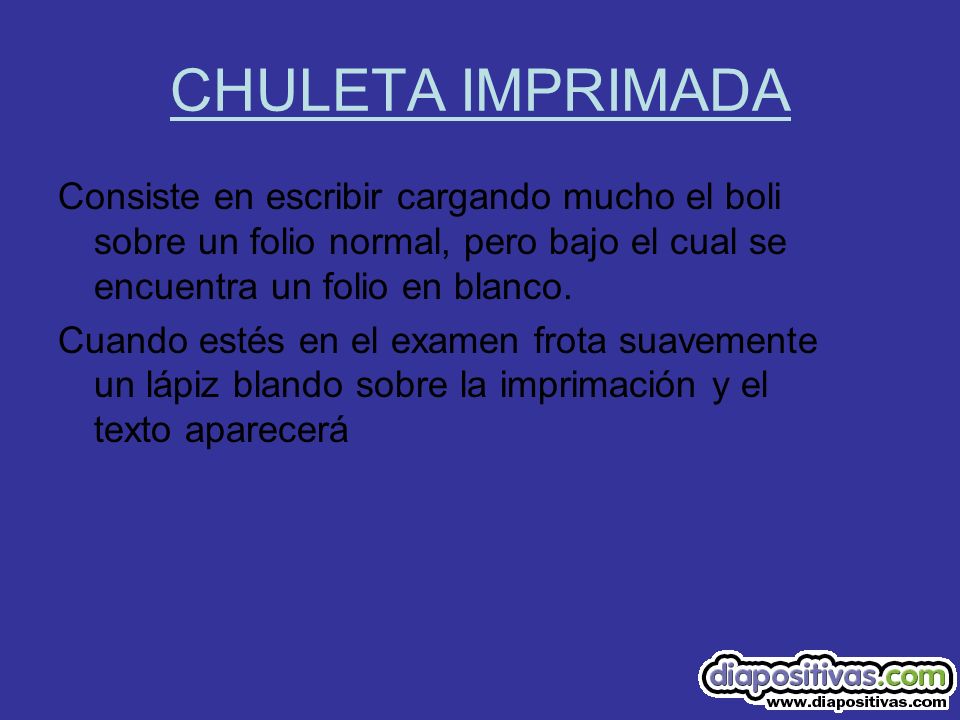 CHULETA IMPRIMADA

Consiste en escribir cargando mucho el boli sobre un folio normal, pero bajo el cual se encuentra un folio en blanco.

Cuando estés en el examen frota suavemente un lápiz blando sobre la imprimación y el texto aparecerá

diapositivas.com
www.diapositivas.com